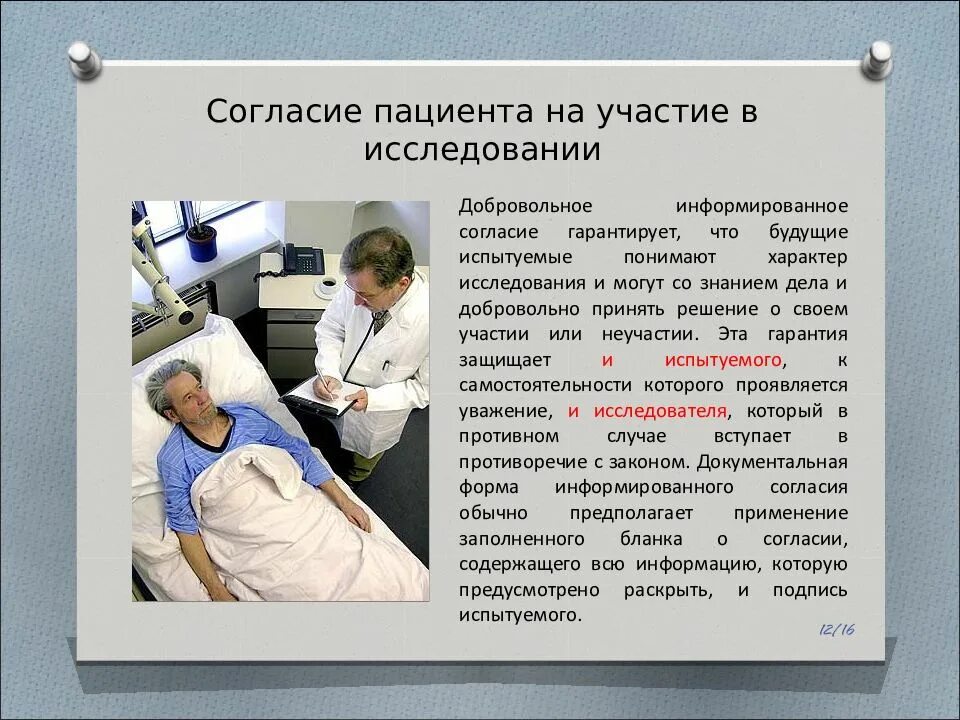 Согласие пациента на участие в исследовании

Добровольное информированное согласие гарантирует, что будущие испытуемые понимают характер исследования и могут со знанием дела и добровольно принять решение о своем участии или неучастии. Эта гарантия защищает и испытуемого, к самостоятельности которого проявляется уважение, и исследователя, который в противном случае вступает в противоречие с законом. Документальная форма информированного согласия обычно предполагает применение заполненного бланка о согласии, содержащего всю информацию, которую предусмотрено раскрыть, и подпись испытуемого.

12/16